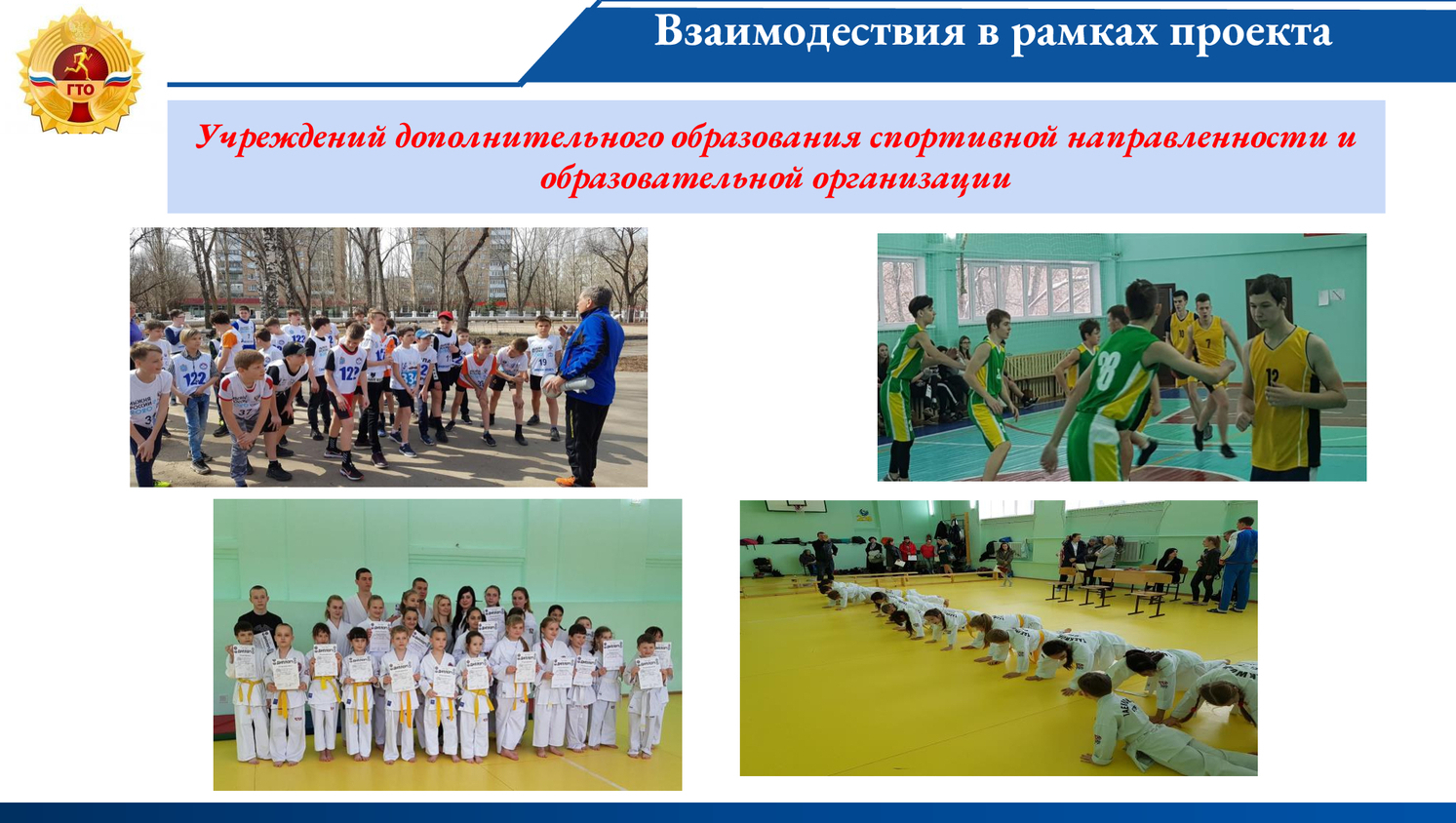 ГТО

Взаимодествия в рамках проекта

Учреждений дополнительного образования спортивной направленности и образовательной организации